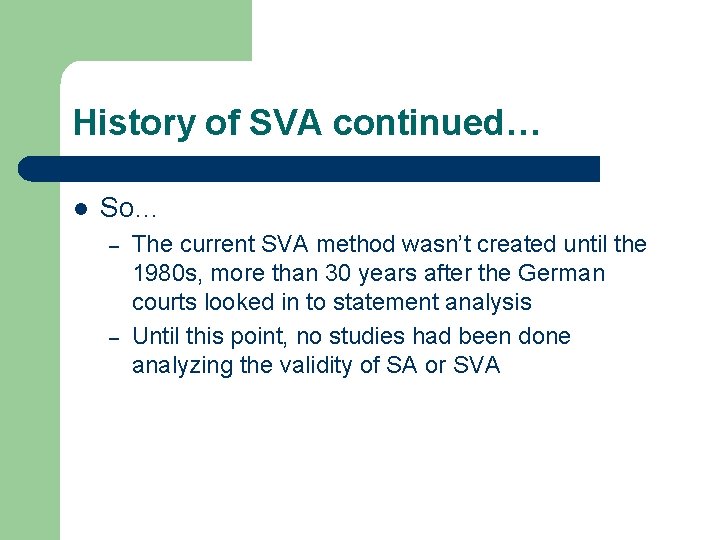 History of SVA continued…

• So…
- The current SVA method wasn't created until the 1980s, more than 30 years after the German courts looked in to statement analysis
- Until this point, no studies had been done analyzing the validity of SA or SVA